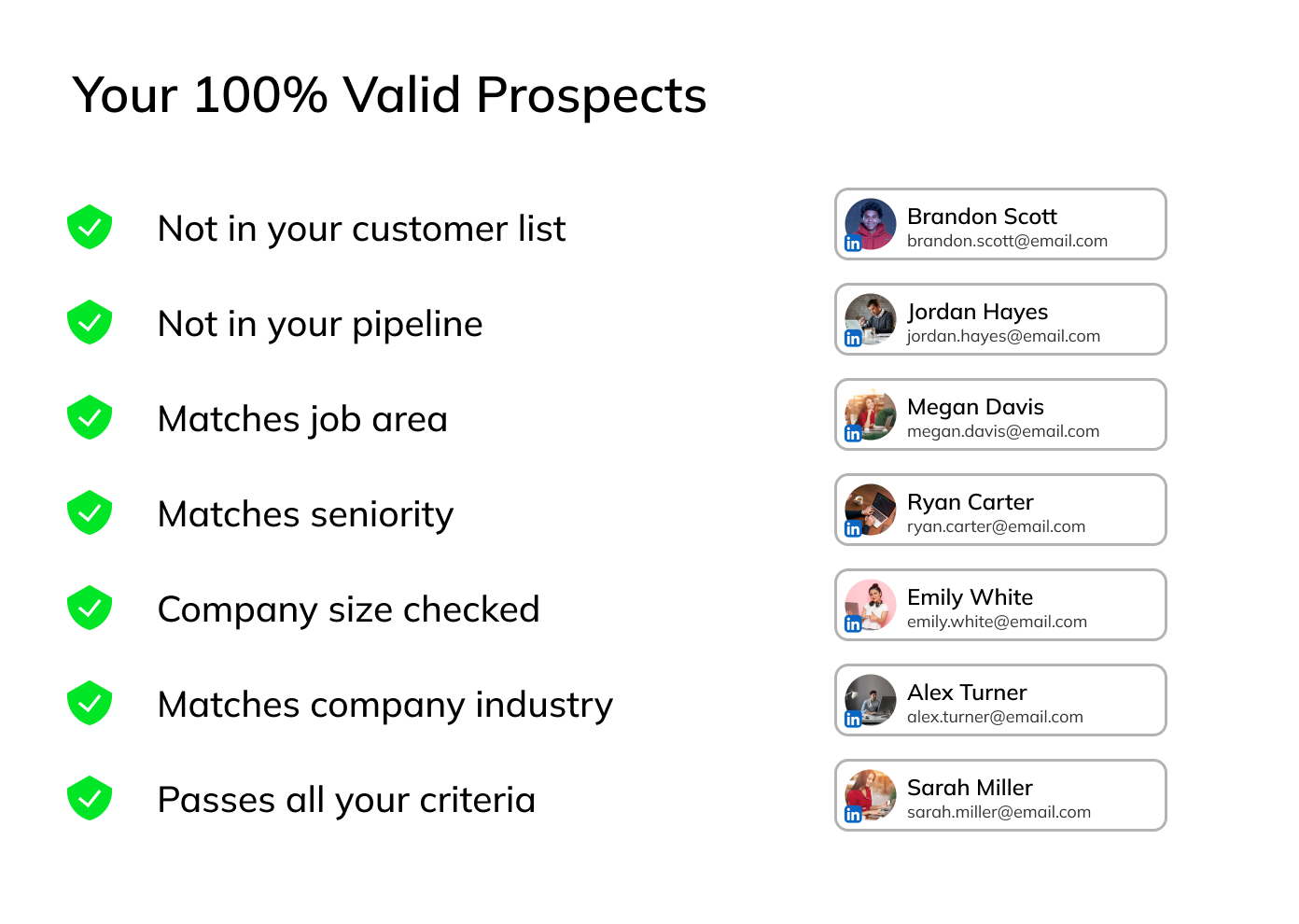 Your 100% Valid Prospects

Not in your customer list

Not in your pipeline

Matches job area

Matches seniority

Company size checked

Matches company industry

Passes all your criteria

in Brandon Scott
brandon.scott@email.com

in Jordan Hayes
jordan.hayes@email.com

in Megan Davis
megan.davis@email.com

in Ryan Carter
ryan.carter@email.com

in Emily White
emily.white@email.com

in Alex Turner
alex.turner@email.com

in Sarah Miller
sarah.miller@email.com